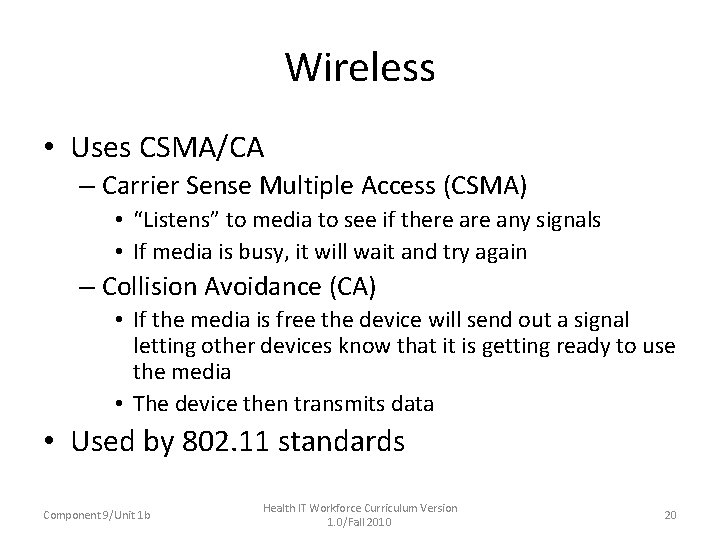 Wireless

• Uses CSMA/CA
– Carrier Sense Multiple Access (CSMA)
• "Listens" to media to see if there are any signals
• If media is busy, it will wait and try again
– Collision Avoidance (CA)
• If the media is free the device will send out a signal letting other devices know that it is getting ready to use the media
• The device then transmits data
• Used by 802.11 standards

Component 9/Unit 1b

Health IT Workforce Curriculum Version 1.0/Fall 2010

20